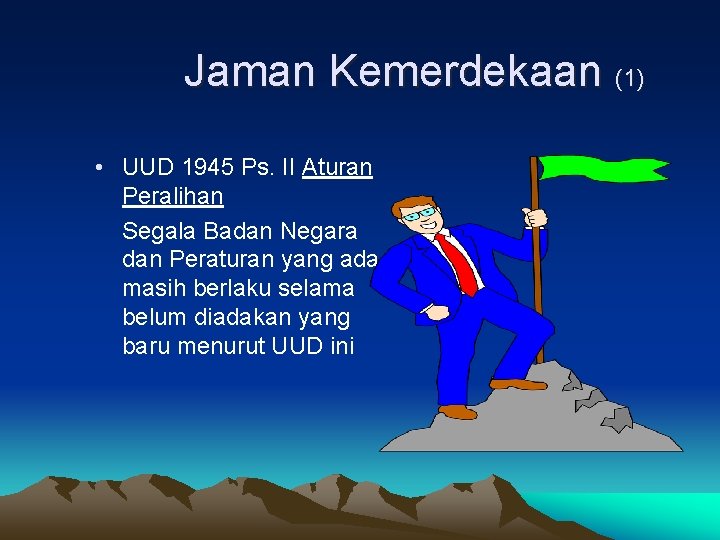 Jaman Kemerdekaan (1)

• UUD 1945 Ps. II Aturan Peralihan

Segala Badan Negara dan Peraturan yang ada masih berlaku selama belum diadakan yang baru menurut UUD ini